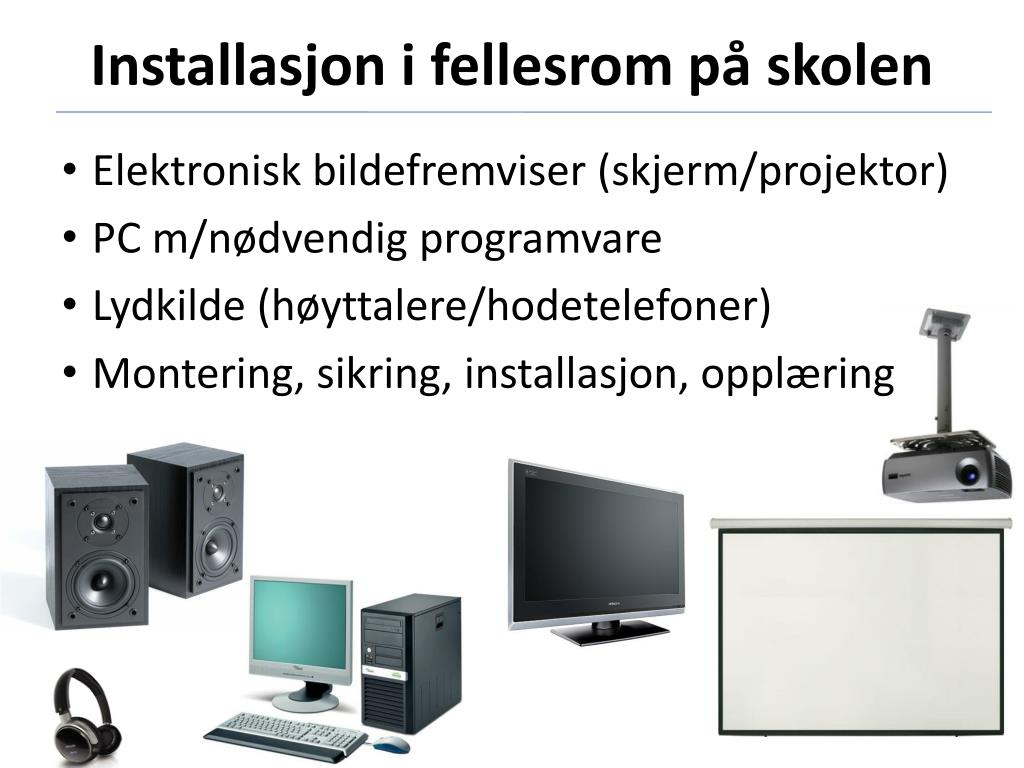 Installasjon i fellesrom på skolen

• Elektronisk bildefremviser (skjerm/projektor)
• PC m/nødvendig programvare
• Lydkilde (høyttalere/hodetelefoner)
• Montering, sikring, installasjon, opplæring